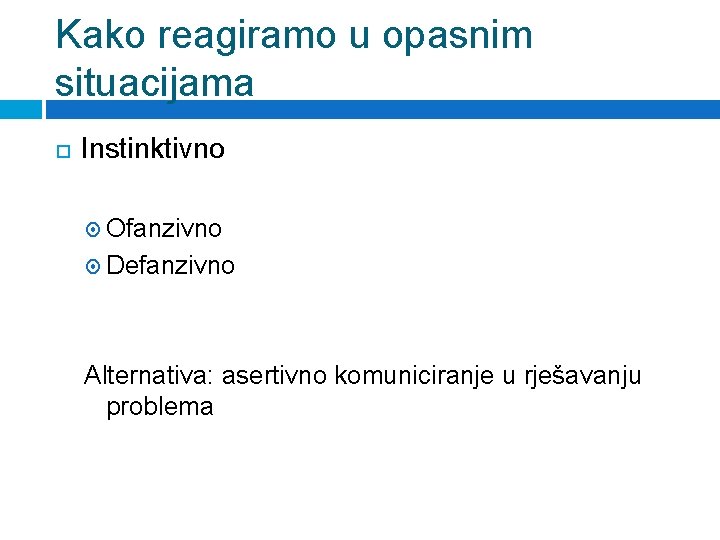 Kako reagiramo u opasnim situacijama

Instinktivno

Ofanzivno
Defanzivno

Alternativa: asertivno komuniciranje u rješavanju problema